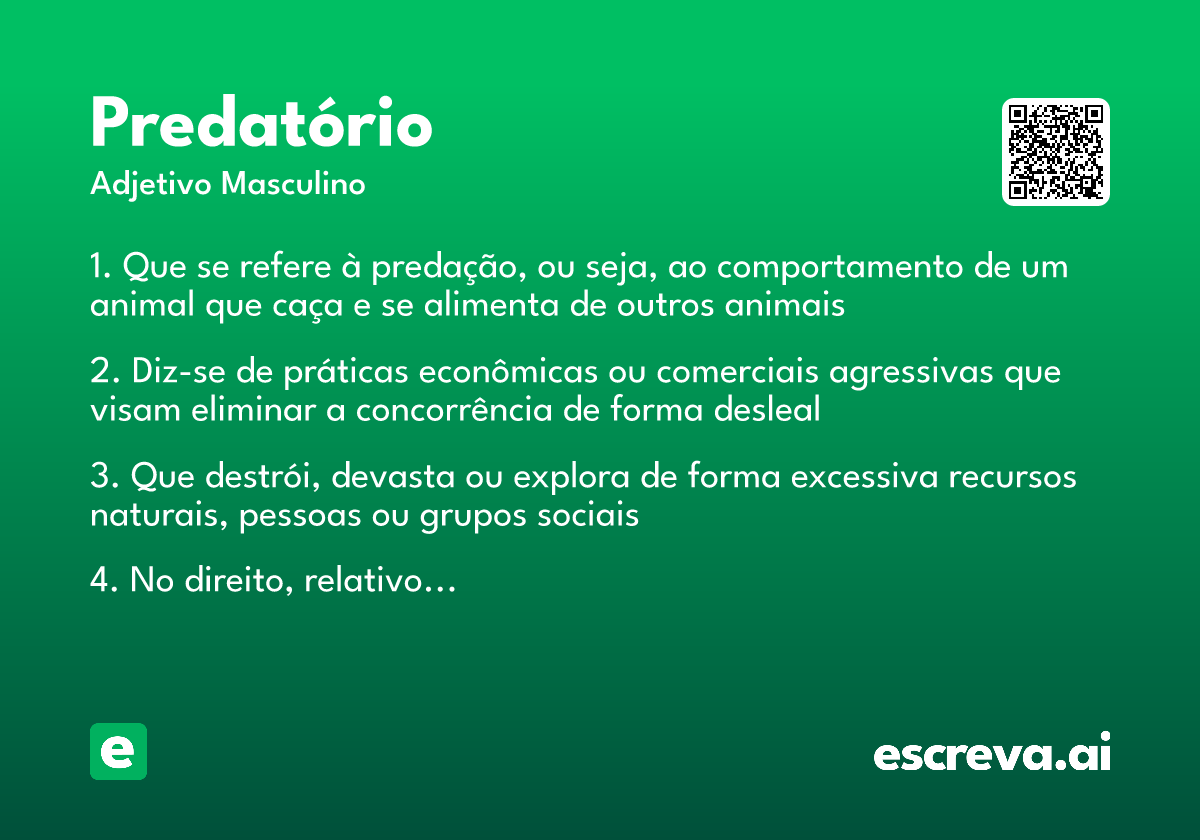 Predatório
Adjetivo Masculino

1. Que se refere à predação, ou seja, ao comportamento de um animal que caça e se alimenta de outros animais

2. Diz-se de práticas econômicas ou comerciais agressivas que visam eliminar a concorrência de forma desleal

3. Que destrói, devasta ou explora de forma excessiva recursos naturais, pessoas ou grupos sociais

4. No direito, relativo…

e

escreva.ai